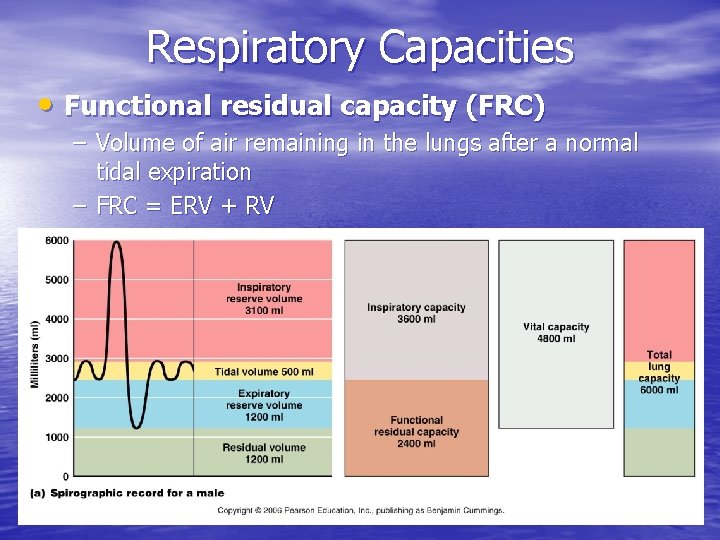 Respiratory Capacities

• Functional residual capacity (FRC)
– Volume of air remaining in the lungs after a normal tidal expiration
– FRC = ERV + RV

6000
5000
4000
3000
2000
1000
0
Milliliters (ml)

Inspiratory reserve volume 3100 ml

Tidal volume 500 ml

Expiratory reserve volume 1200 ml

Residual volume 1200 ml

Inspiratory capacity 3600 ml

Functional residual capacity 2400 ml

Vital capacity 4800 ml

Total lung capacity 6000 ml

(a) Spirographic record for a male

Copyright © 2006 Pearson Education, Inc., publishing as Benjamin Cummings.